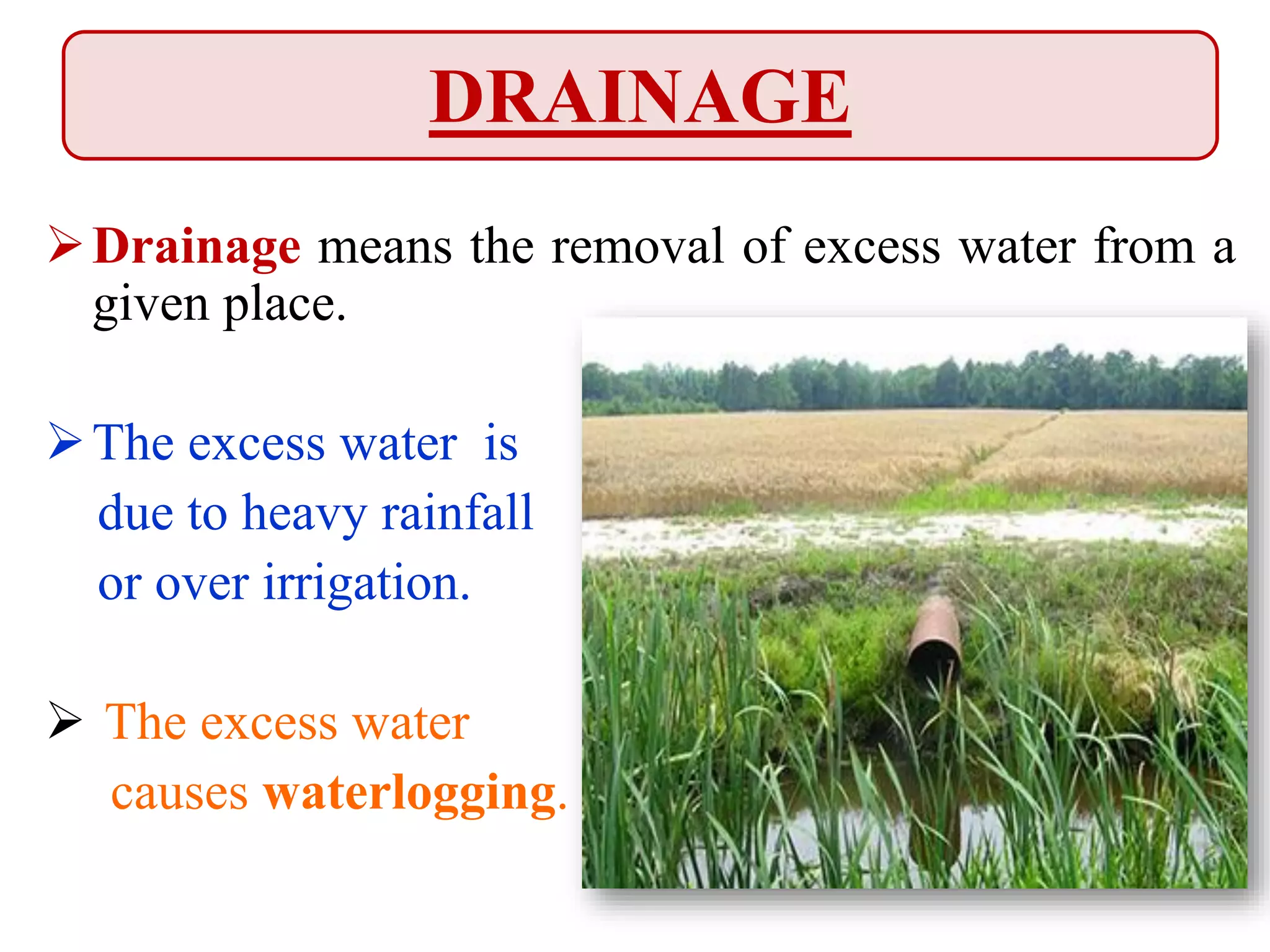 DRAINAGE

➢ Drainage means the removal of excess water from a given place.

➢ The excess water is due to heavy rainfall or over irrigation.

➢ The excess water causes waterlogging.